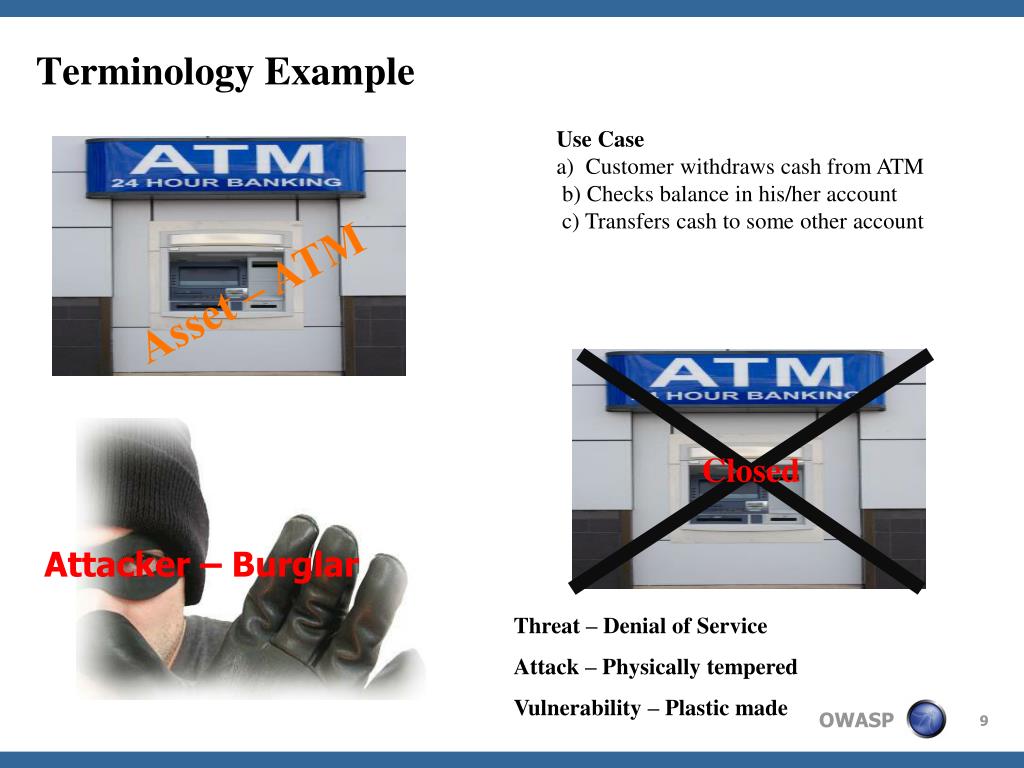 Terminology Example

ATM
24 HOUR BANKING

Asset – ATM

Use Case
a) Customer withdraws cash from ATM
b) Checks balance in his/her account
c) Transfers cash to some other account

ATM
24 HOUR BANKING

Closed

Attacker – Burglar

Threat – Denial of Service

Attack – Physically tempered

Vulnerability – Plastic made

OWASP

9